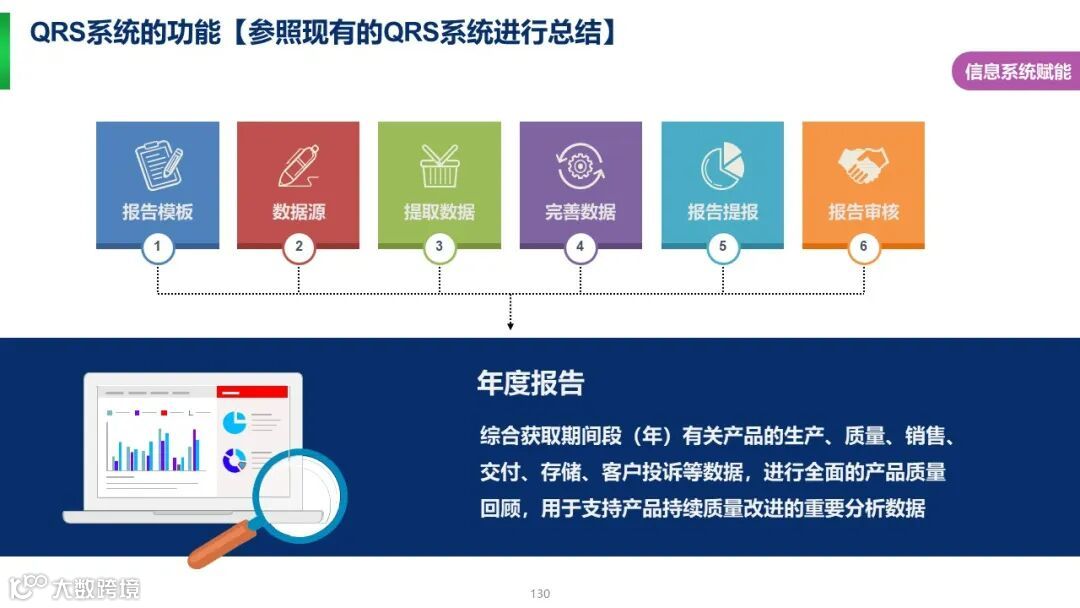 QRS系统的功能【参照现有的QRS系统进行总结】

信息系统赋能

报告模板
1

数据源
2

提取数据
3

完善数据
4

报告提报
5

报告审核
6

年度报告

综合获取期间段（年）有关产品的生产、质量、销售、交付、存储、客户投诉等数据，进行全面的产品质量回顾，用于支持产品持续质量改进的重要分析数据

大数跨境

130